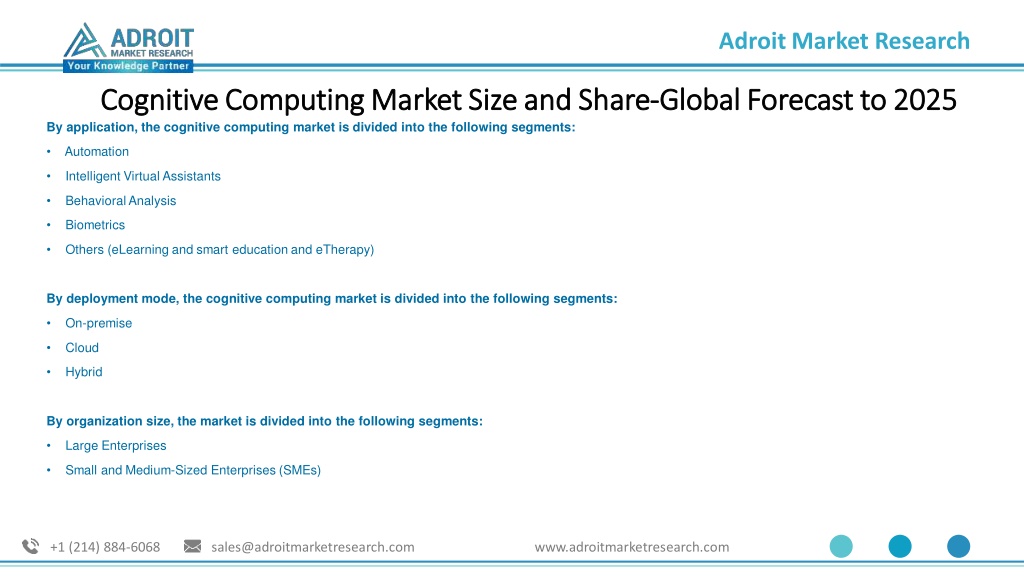 ADROIT
MARKET RESEARCH
Your Knowledge Partner

Adroit Market Research

Cognitive Computing Market Size and Share-Global Forecast to 2025

By application, the cognitive computing market is divided into the following segments:

• Automation
• Intelligent Virtual Assistants
• Behavioral Analysis
• Biometrics
• Others (eLearning and smart education and eTherapy)

By deployment mode, the cognitive computing market is divided into the following segments:

• On-premise
• Cloud
• Hybrid

By organization size, the market is divided into the following segments:

• Large Enterprises
• Small and Medium-Sized Enterprises (SMEs)

+1 (214) 884-6068 sales@adroitmarketresearch.com www.adroitmarketresearch.com